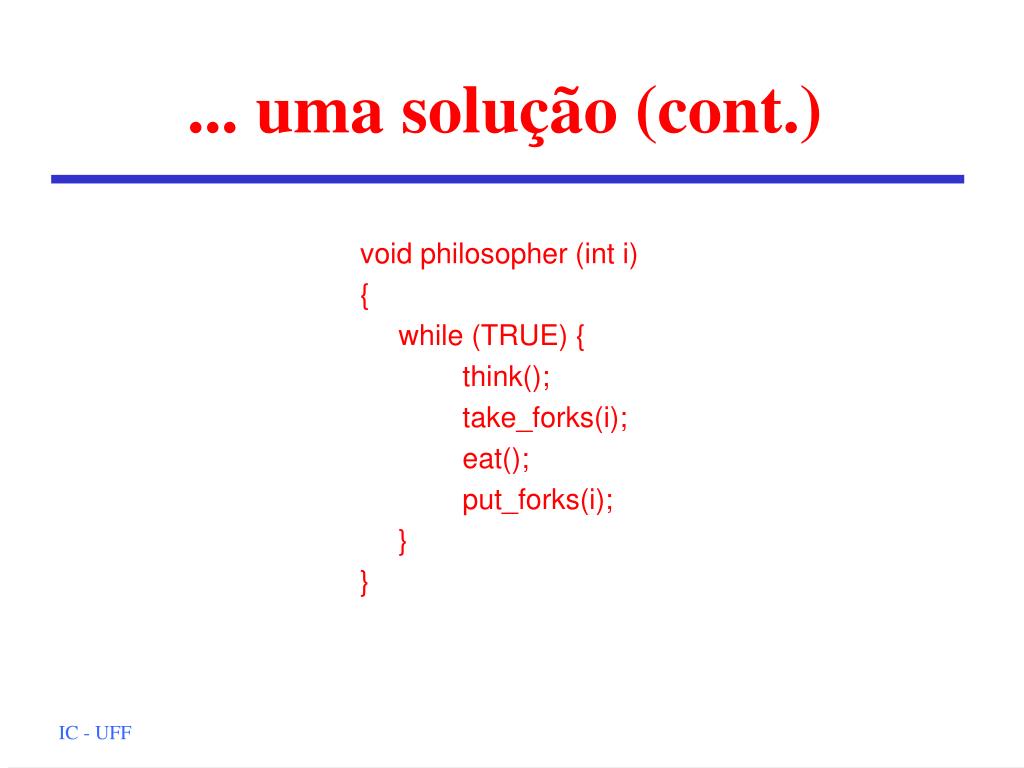 ... uma solução (cont.)

void philosopher (int i)
{
    while (TRUE) {
        think();
        take_forks(i);
        eat();
        put_forks(i);
    }
}

IC - UFF